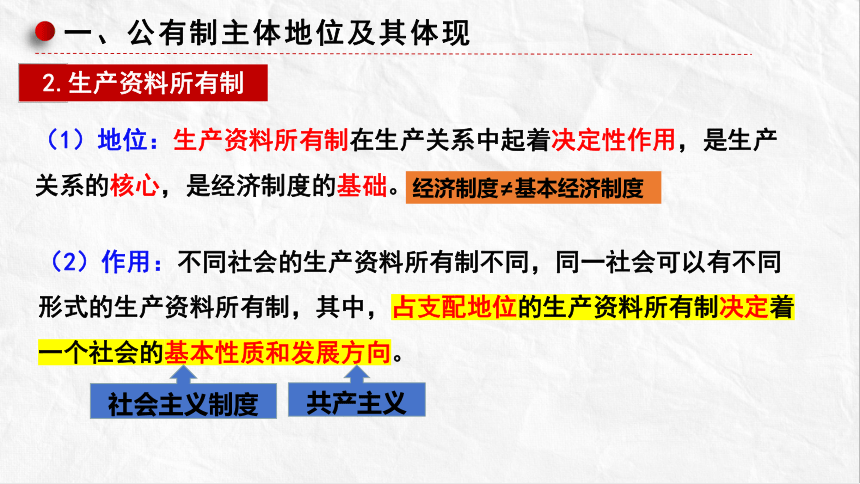 一、公有制主体地位及其体现

2. 生产资料所有制

（1）地位：生产资料所有制在生产关系中起着决定性作用，是生产关系的核心，是经济制度的基础。

经济制度≠基本经济制度

（2）作用：不同社会的生产资料所有制不同，同一社会可以有不同形式的生产资料所有制，其中，占支配地位的生产资料所有制决定着一个社会的基本性质和发展方向。

社会主义制度

共产主义